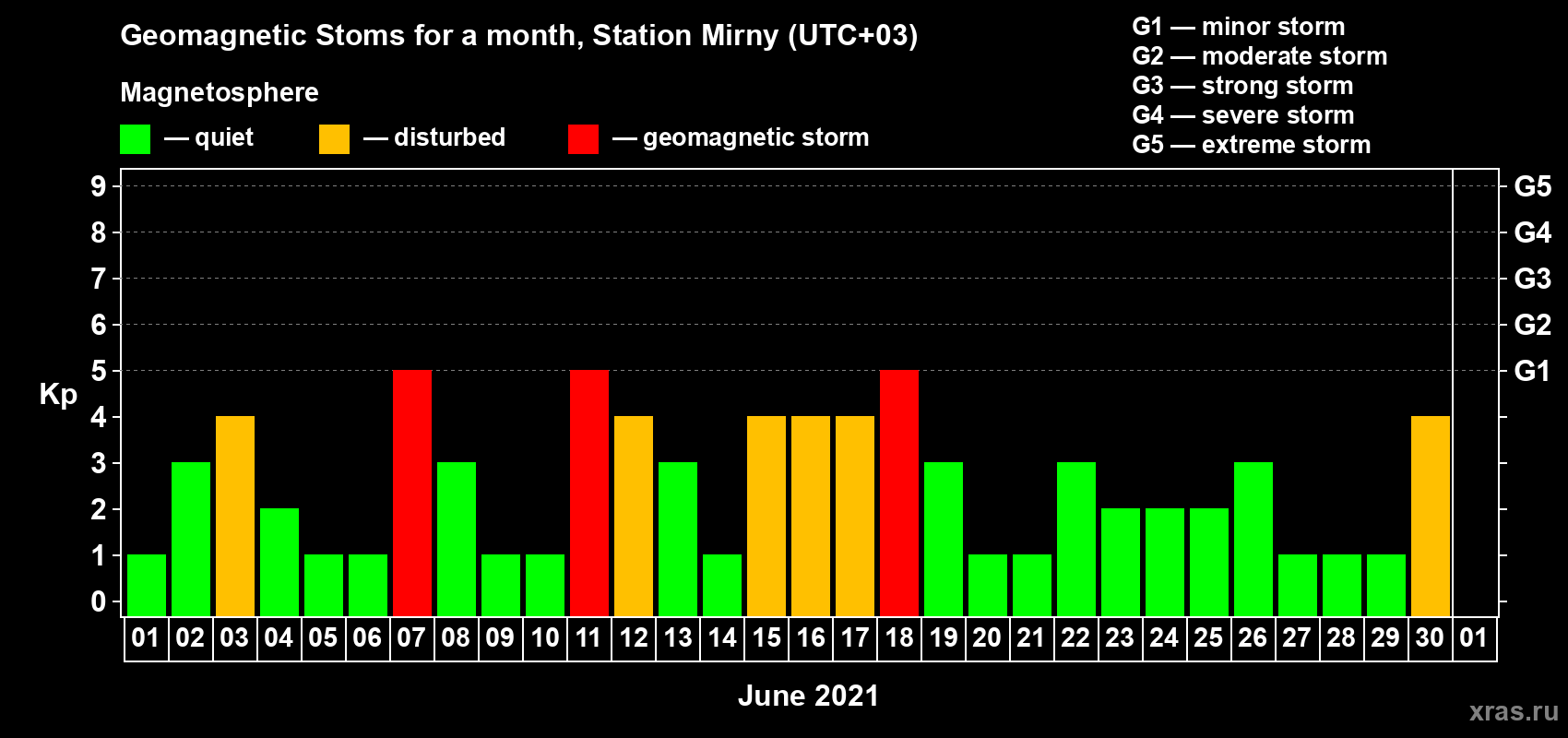 Geomagnetic Stoms for a month, Station Mirny (UTC+03)

Magnetosphere

— quiet — disturbed — geomagnetic storm

G1 — minor storm
G2 — moderate storm
G3 — strong storm
G4 — severe storm
G5 — extreme storm

Kp

9
8
7
6
5
4
3
2
1
0

G5
G4
G3
G2
G1

01 02 03 04 05 06 07 08 09 10 11 12 13 14 15 16 17 18 19 20 21 22 23 24 25 26 27 28 29 30 01

June 2021

xras.ru